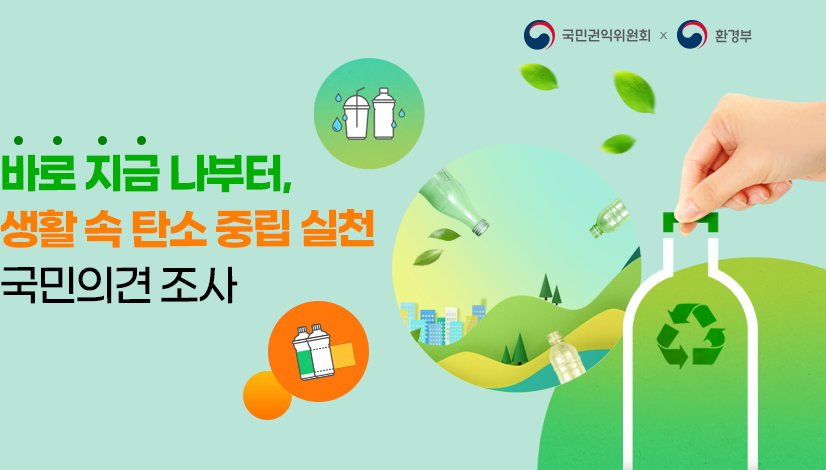 국민권익위원회 × 환경부

바로 지금 나부터,
생활 속 탄소 중립 실천
국민의견 조사